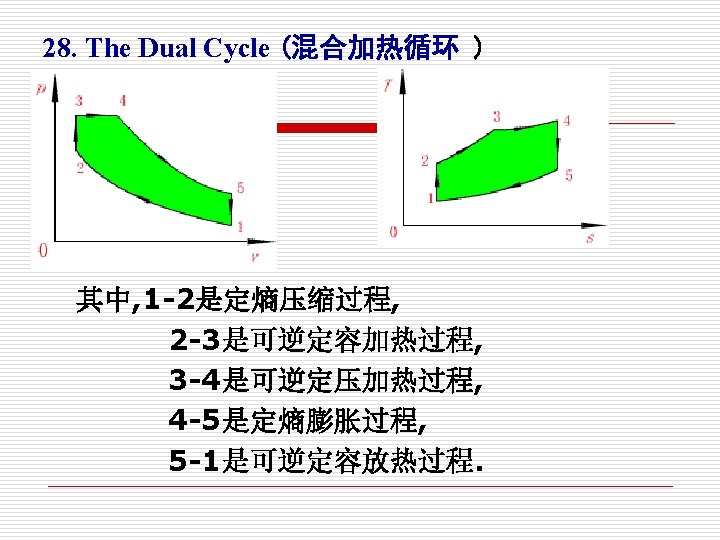 28. The Dual Cycle（混合加热循环 ）

p
3
4
2
5
1
0
v

T
3
4
2
5
1
0
s

其中,1-2是定熵压缩过程,

2-3是可逆定容加热过程,

3-4是可逆定压加热过程,

4-5是定熵膨胀过程,

5-1是可逆定容放热过程.